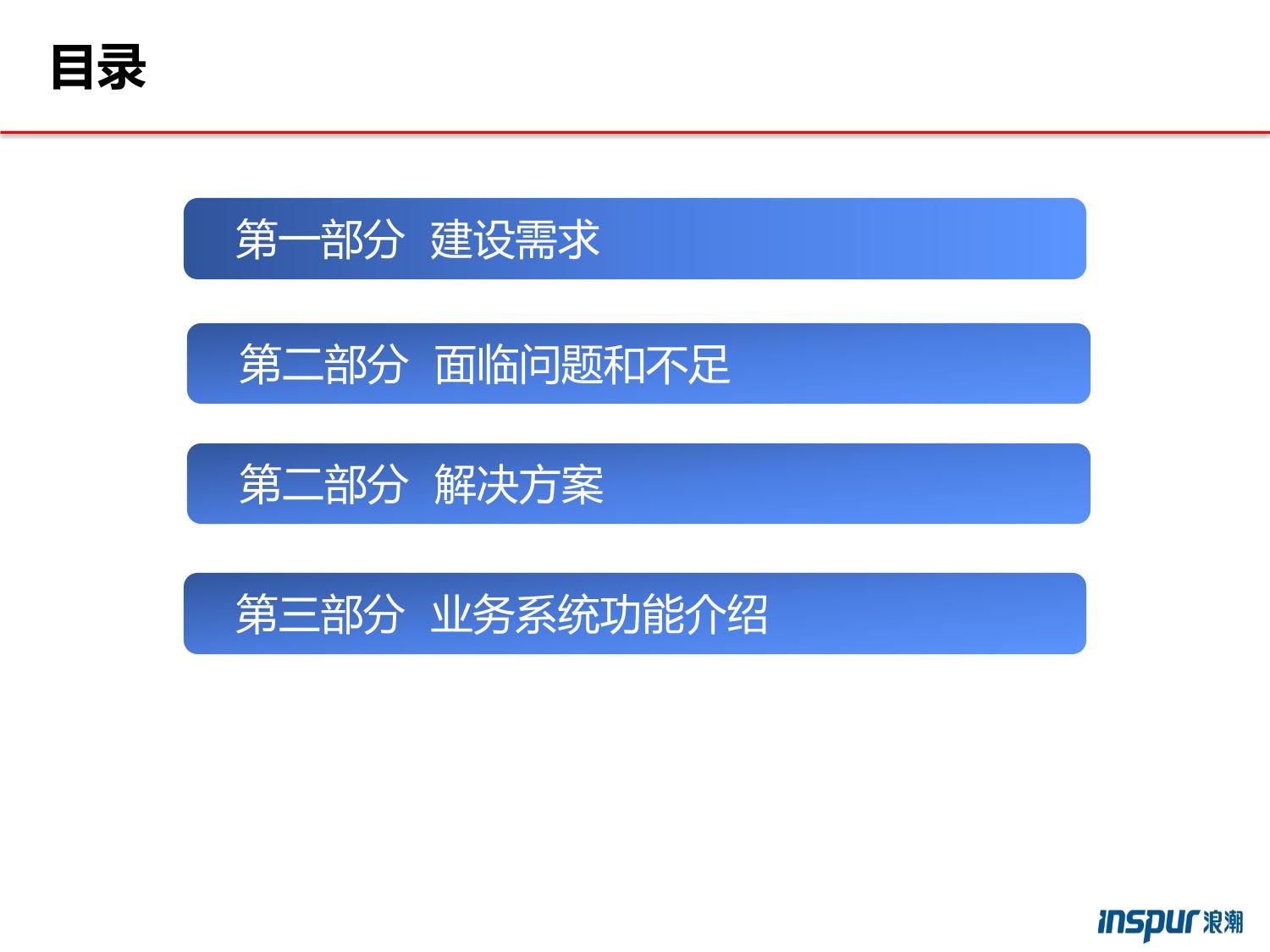 目录

第一部分 建设需求

第二部分 面临问题和不足

第二部分 解决方案

第三部分 业务系统功能介绍

inspur 浪潮